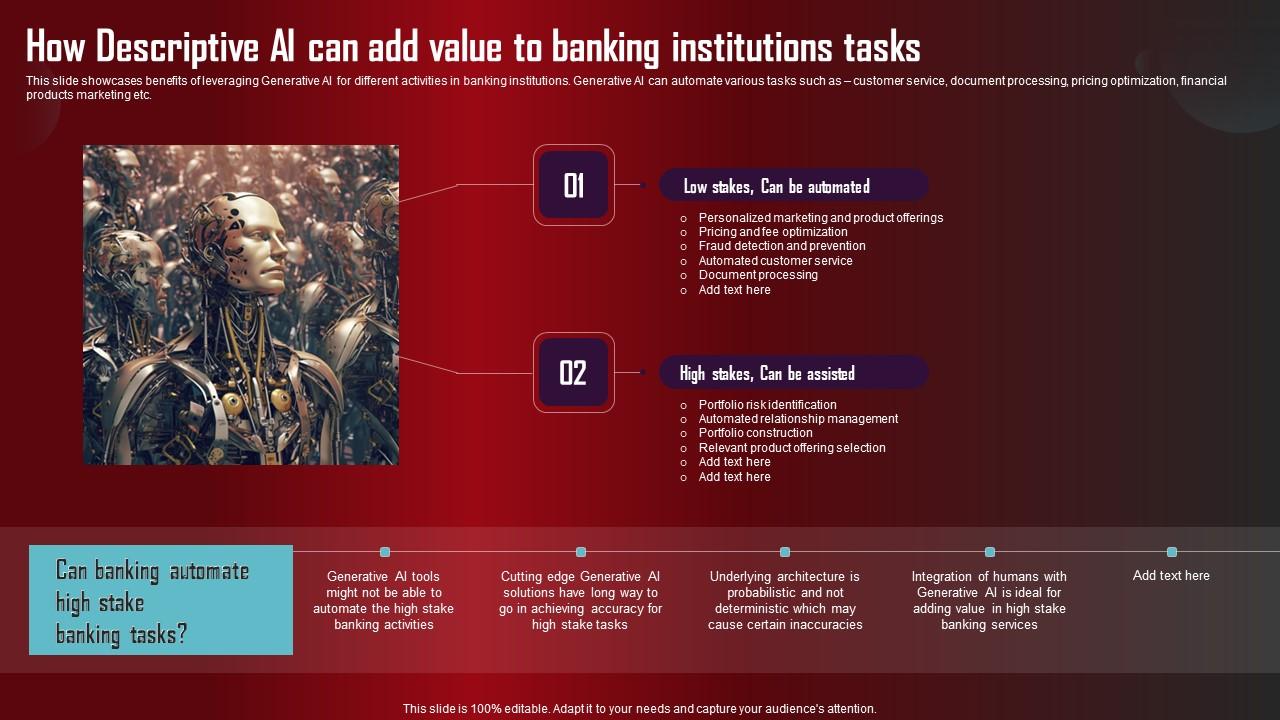 How Descriptive AI can add value to banking institutions tasks

This slide showcases benefits of leveraging Generative AI for different activities in banking institutions. Generative AI can automate various tasks such as – customer service, document processing, pricing optimization, financial products marketing etc.

01

Low stakes, Can be automated

- Personalized marketing and product offerings
- Pricing and fee optimization
- Fraud detection and prevention
- Automated customer service
- Document processing
- Add text here

02

High stakes, Can be assisted

- Portfolio risk identification
- Automated relationship management
- Portfolio construction
- Relevant product offering selection
- Add text here
- Add text here

Can banking automate high stake banking tasks?

Generative AI tools might not be able to automate the high stake banking activities

Cutting edge Generative AI solutions have long way to go in achieving accuracy for high stake tasks

Underlying architecture is probabilistic and not deterministic which may cause certain inaccuracies

Integration of humans with Generative AI is ideal for adding value in high stake banking services

Add text here

This slide is 100% editable. Adapt it to your needs and capture your audience's attention.